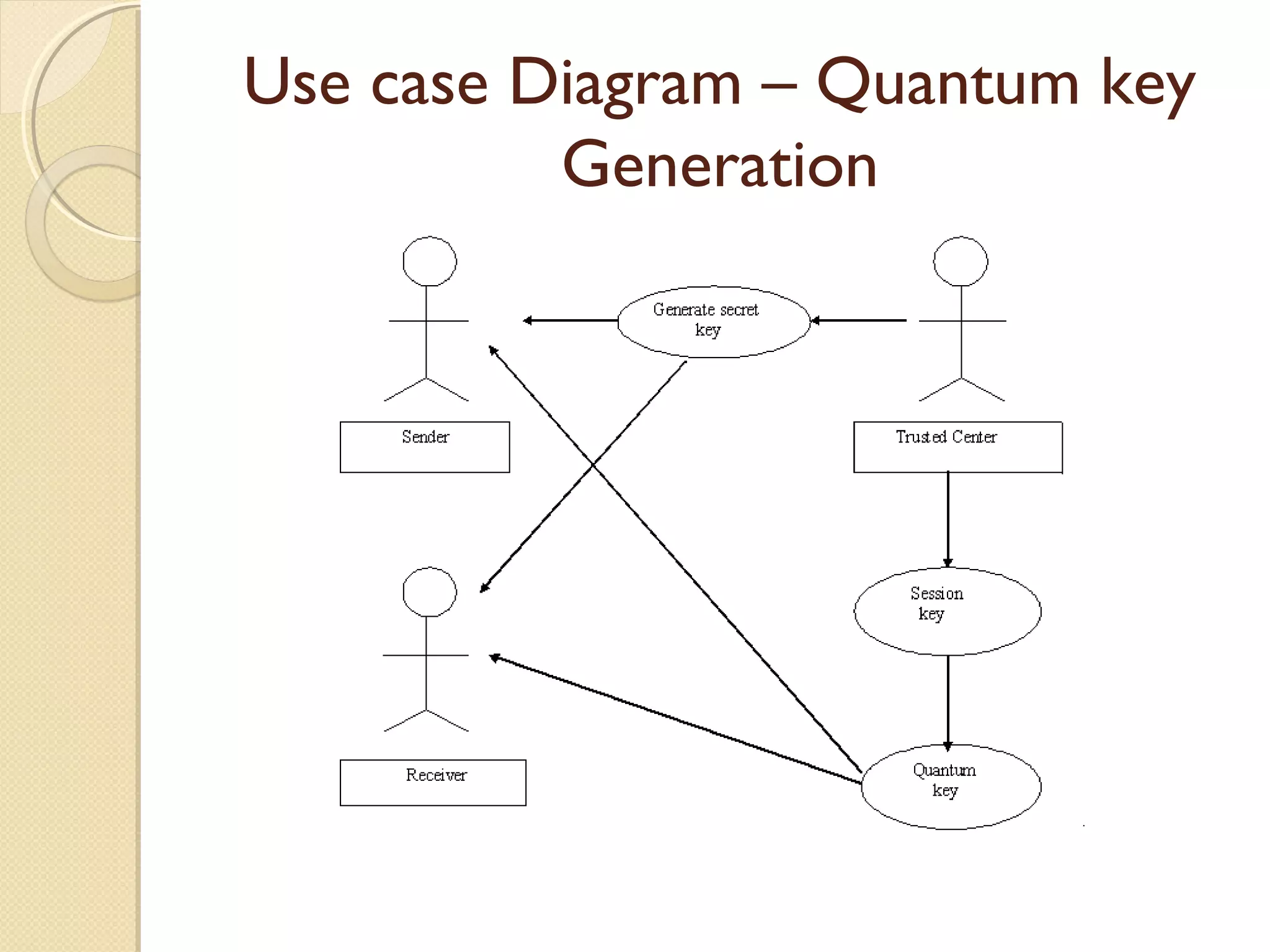 Use case Diagram – Quantum key Generation

Generate secret key

Sender

Trusted Center

Session key

Receiver

Quantum key